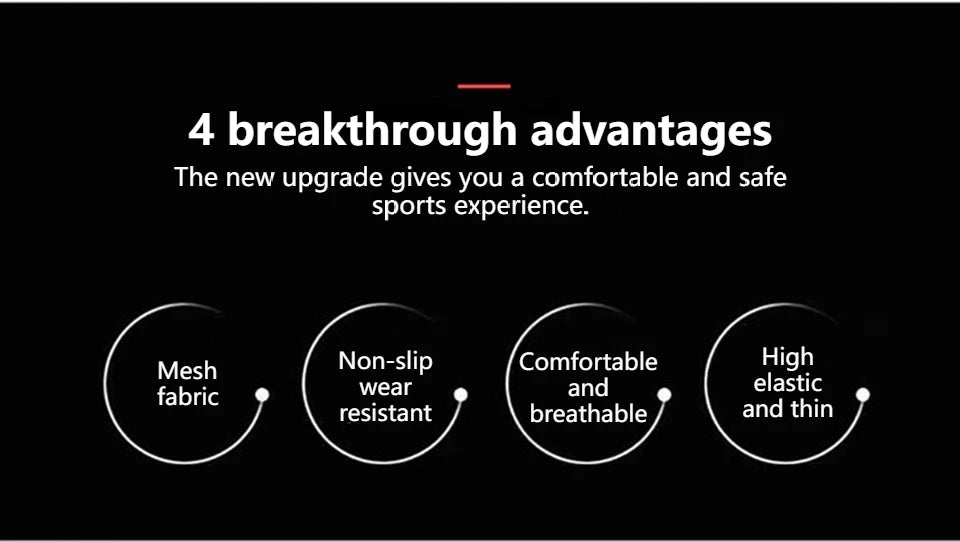 4 breakthrough advantages

The new upgrade gives you a comfortable and safe sports experience.

Mesh fabric

Non-slip wear resistant

Comfortable and breathable

High elastic and thin